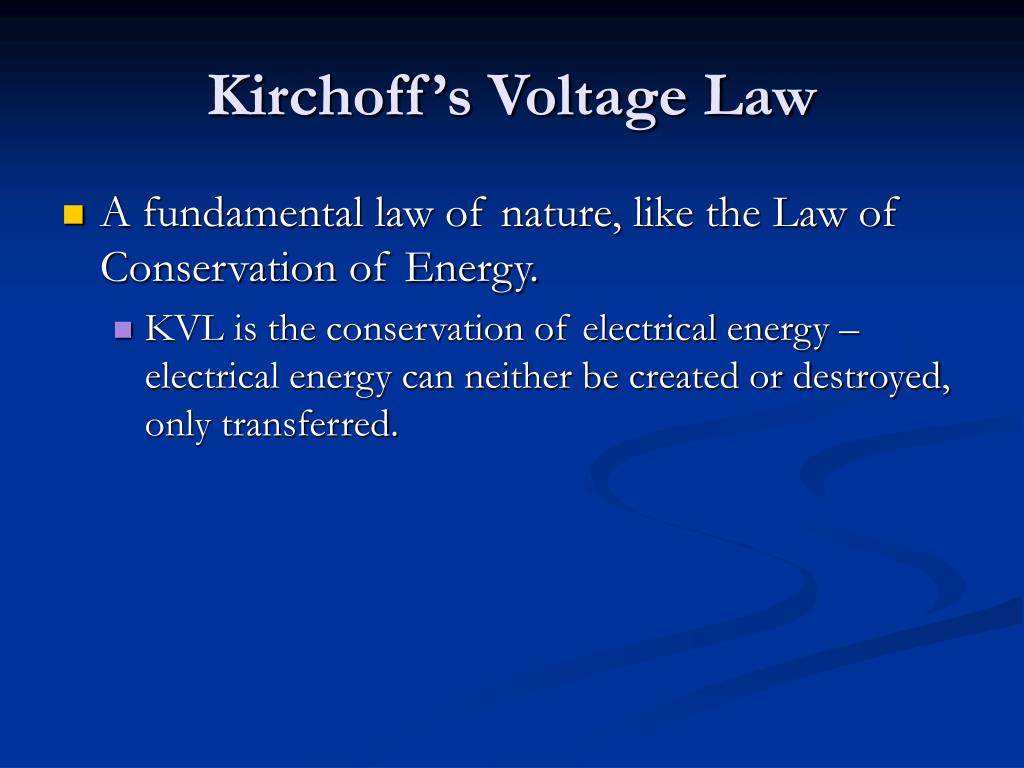 Kirchoff's Voltage Law

A fundamental law of nature, like the Law of Conservation of Energy.

KVL is the conservation of electrical energy – electrical energy can neither be created or destroyed, only transferred.